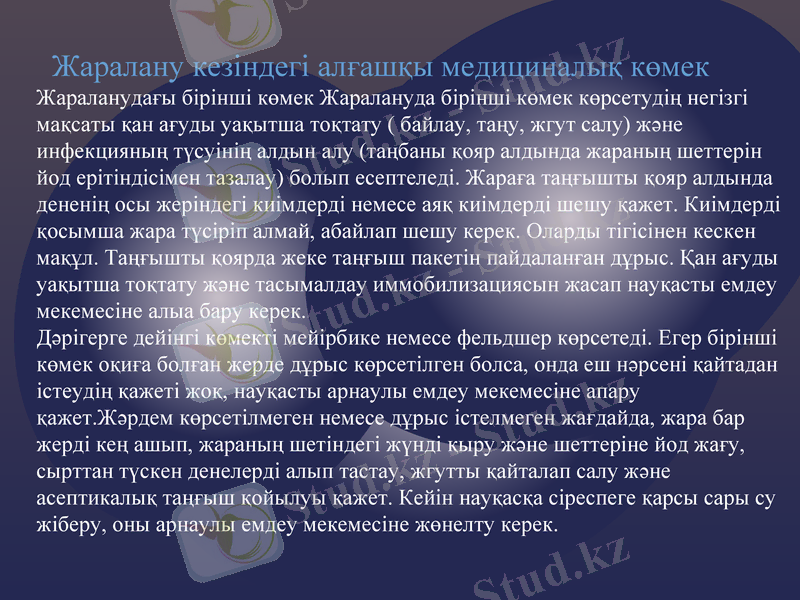 Жаралану кезіндегі алғашқы медициналық көмек

Жараланудағы бірінші көмек Жаралануда бірінші көмек көрсетудің негізгі мақсаты қан ағуды уақытша тоқтату ( байлау, таңу, жгут салу) және инфекцияның түсуінің алдын алу (таңбаны қояр алдында жараның шеттерін йод ерітіндісімен тазалау) болып есептеледі. Жараға таңғышты қояр алдында дененің осы жеріндегі киімдерді немесе аяқ киімдерді шешу қажет. Киімдерді қосымша жара түсіріп алмай, абайлап шешу керек. Оларды тігісінен кескен мақұл. Таңғышты қоярда жеке таңғыш пакетін пайдаланған дұрыс. Қан ағуды уақытша тоқтату және тасымалдау иммобилизациясын жасап науқасты емдеу мекемесіне алыа бару керек.
Дәрігерге дейінгі көмекті мейірбике немесе фельдшер көрсетеді. Егер бірінші көмек оқиға болған жерде дұрыс көрсетілген болса, онда еш нәрсені қайтадан істеудің қажеті жоқ, науқасты арнаулы емдеу мекемесіне апару қажет.Жәрдем көрсетілмеген немесе дұрыс істелмеген жағдайда, жара бар жерді кең ашып, жараның шетіндегі жүнді қыру және шеттеріне йод жағу, сырттан түскен денелерді алып тастау, жгутты қайталап салу және асептикалық таңғыш қойылуы қажет. Кейін науқасқа сіреспеге қарсы сары су жіберу, оны арнаулы емдеу мекемесіне жөнелту керек.

Stud.kz